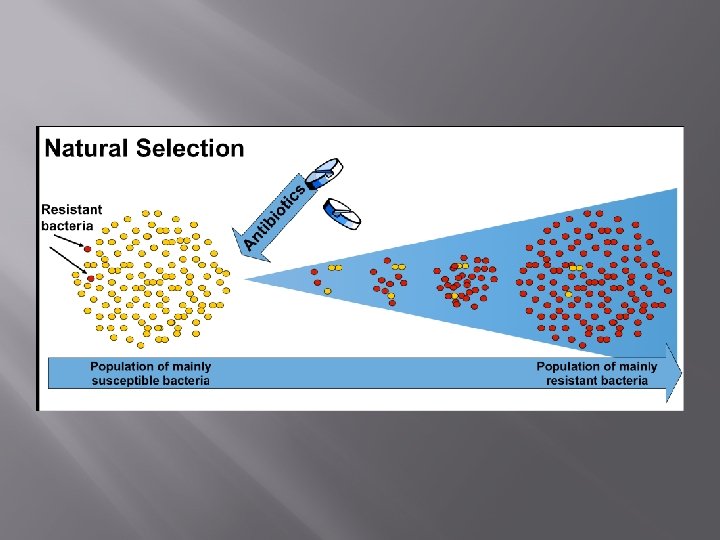 Natural Selection

Resistant bacteria

Antibiotics

Population of mainly susceptible bacteria

Population of mainly resistant bacteria